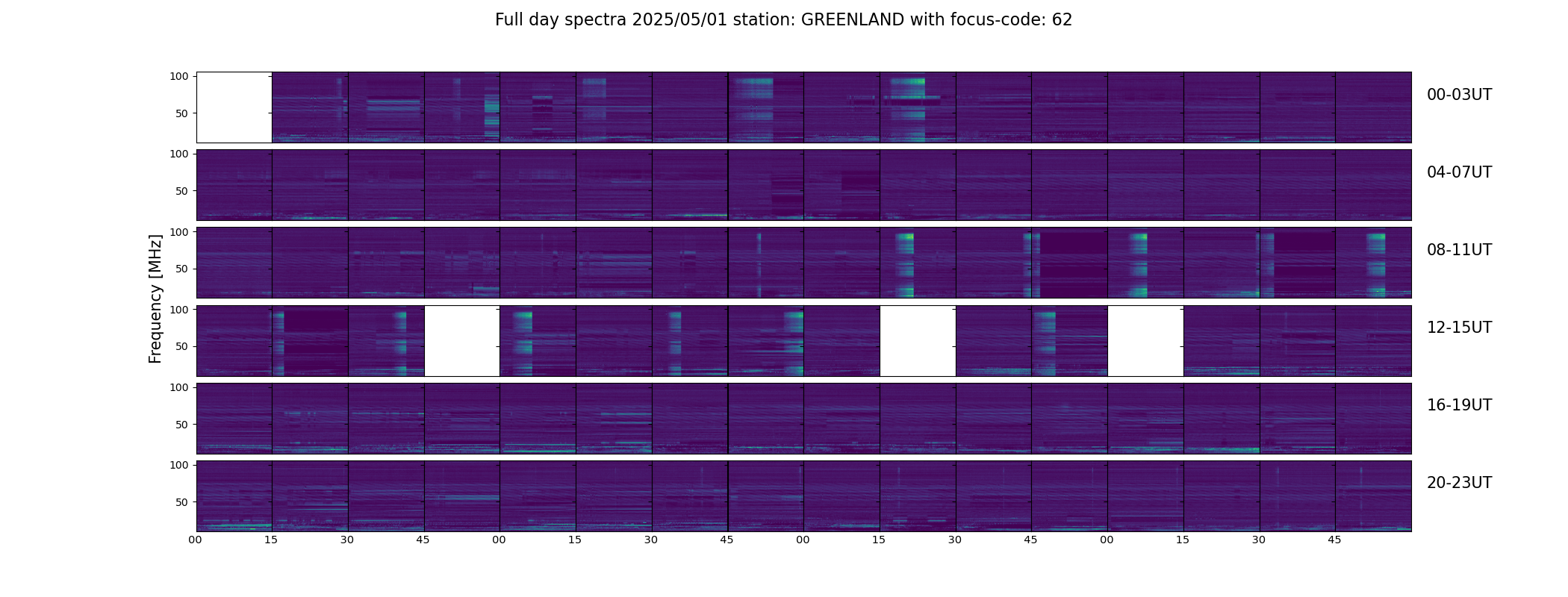 Full day spectra 2025/05/01 station: GREENLAND with focus-code: 62

Frequency [MHz]

100
50
00-03UT

100
50
04-07UT

100
50
08-11UT

100
50
12-15UT

100
50
16-19UT

100
50
20-23UT

00 15 30 45 00 15 30 45 00 15 30 45 00 15 30 45